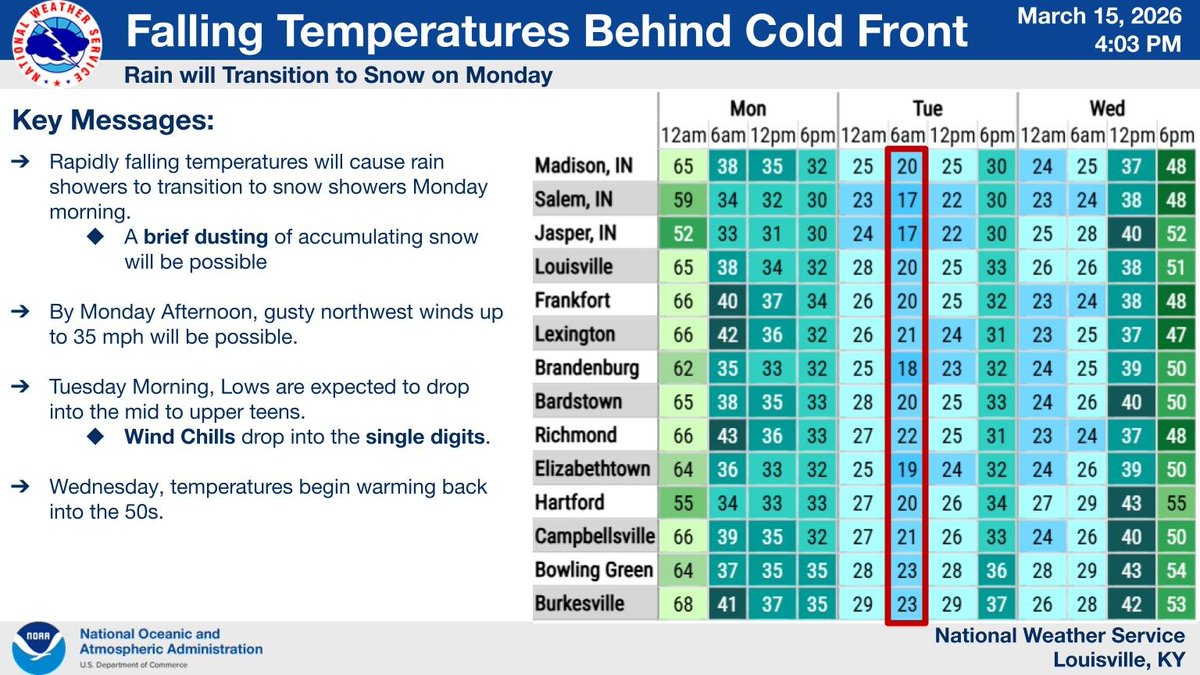 NATIONAL WEATHER SERVICE

Falling Temperatures Behind Cold Front

March 15, 2026
4:03 PM

Rain will Transition to Snow on Monday

Key Messages:

➔ Rapidly falling temperatures will cause rain showers to transition to snow showers Monday morning.
◆ A **brief dusting** of accumulating snow will be possible

➔ By Monday Afternoon, gusty northwest winds up to 35 mph will be possible.

➔ Tuesday Morning, Lows are expected to drop into the mid to upper teens.
◆ **Wind Chills** drop into the **single digits**.

➔ Wednesday, temperatures begin warming back into the 50s.

| | Mon 12am | Mon 6am | Mon 12pm | Mon 6pm | Tue 12am | Tue 6am | Tue 12pm | Tue 6pm | Wed 12am | Wed 6am | Wed 12pm | Wed 6pm |
|---|---|---|---|---|---|---|---|---|---|---|---|---|
| Madison, IN | 65 | 38 | 35 | 32 | 25 | 20 | 25 | 30 | 24 | 25 | 37 | 48 |
| Salem, IN | 59 | 34 | 32 | 30 | 23 | 17 | 22 | 30 | 23 | 24 | 38 | 48 |
| Jasper, IN | 52 | 33 | 31 | 30 | 24 | 17 | 22 | 30 | 25 | 28 | 40 | 52 |
| Louisville | 65 | 38 | 34 | 32 | 28 | 20 | 25 | 33 | 26 | 26 | 38 | 51 |
| Frankfort | 66 | 40 | 37 | 34 | 26 | 20 | 25 | 32 | 23 | 24 | 38 | 48 |
| Lexington | 66 | 42 | 36 | 32 | 26 | 21 | 24 | 31 | 23 | 25 | 37 | 47 |
| Brandenburg | 62 | 35 | 33 | 32 | 25 | 18 | 23 | 32 | 24 | 25 | 39 | 50 |
| Bardstown | 65 | 38 | 35 | 33 | 28 | 20 | 25 | 33 | 24 | 26 | 40 | 50 |
| Richmond | 66 | 43 | 36 | 33 | 27 | 22 | 25 | 31 | 23 | 24 | 37 | 48 |
| Elizabethtown | 64 | 36 | 33 | 32 | 25 | 19 | 24 | 32 | 24 | 26 | 39 | 50 |
| Hartford | 55 | 34 | 33 | 33 | 27 | 20 | 26 | 34 | 27 | 29 | 43 | 55 |
| Campbellsville | 66 | 39 | 35 | 32 | 27 | 21 | 26 | 33 | 24 | 26 | 40 | 50 |
| Bowling Green | 64 | 37 | 35 | 35 | 28 | 23 | 28 | 36 | 28 | 29 | 43 | 54 |
| Burkesville | 68 | 41 | 37 | 35 | 29 | 23 | 29 | 37 | 26 | 28 | 42 | 53 |

NOAA
National Oceanic and Atmospheric Administration
U.S. Department of Commerce

National Weather Service
Louisville, KY